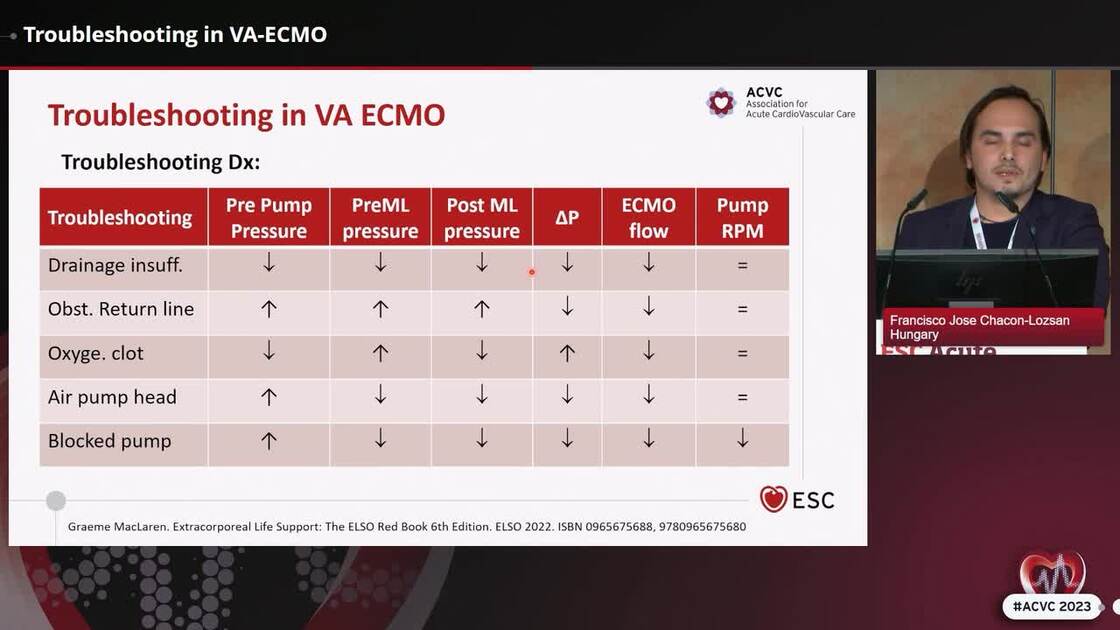 Troubleshooting in VA-ECMO

Troubleshooting in VA ECMO

ACVC
Association for Acute CardioVascular Care

Troubleshooting Dx:

| Troubleshooting | Pre Pump Pressure | PreML pressure | Post ML pressure | ΔP | ECMO flow | Pump RPM |
|---|---|---|---|---|---|---|
| Drainage insuff. | ↓ | ↓ | ↓ | ↓ | ↓ | = |
| Obst. Return line | ↑ | ↑ | ↑ | ↓ | ↓ | = |
| Oxyge. clot | ↓ | ↑ | ↓ | ↑ | ↓ | = |
| Air pump head | ↑ | ↓ | ↓ | ↓ | ↓ | = |
| Blocked pump | ↑ | ↓ | ↓ | ↓ | ↓ | ↓ |

ESC

Graeme MacLaren. Extracorporeal Life Support: The ELSO Red Book 6th Edition. ELSO 2022. ISBN 0965675688, 9780965675680

Francisco Jose Chacon-Lozsan
Hungary

ESC Acute

#ACVC 2023